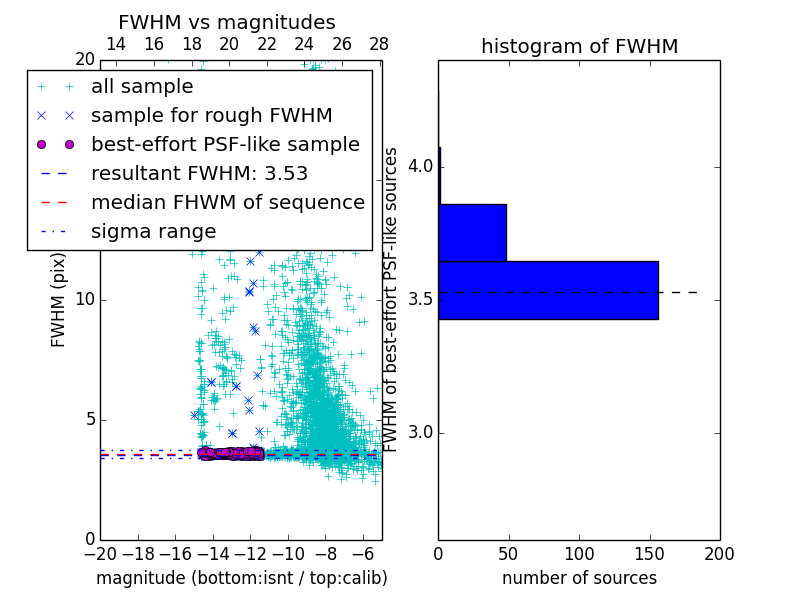 FWHM vs magnitudes
14 16 18 20 22 24 26 28
20
all sample
sample for rough FWHM
best-effort PSF-like sample
resultant FWHM: 3.53
median FHWM of sequence
sigma range
FWHM (pix)
10
5
0
−20 −18 −16 −14 −12 −10 −8 −6
magnitude (bottom:isnt / top:calib)

histogram of FWHM
FWHM of best-effort PSF-like sources
4.0
3.5
3.0
0 50 100 150 200
number of sources